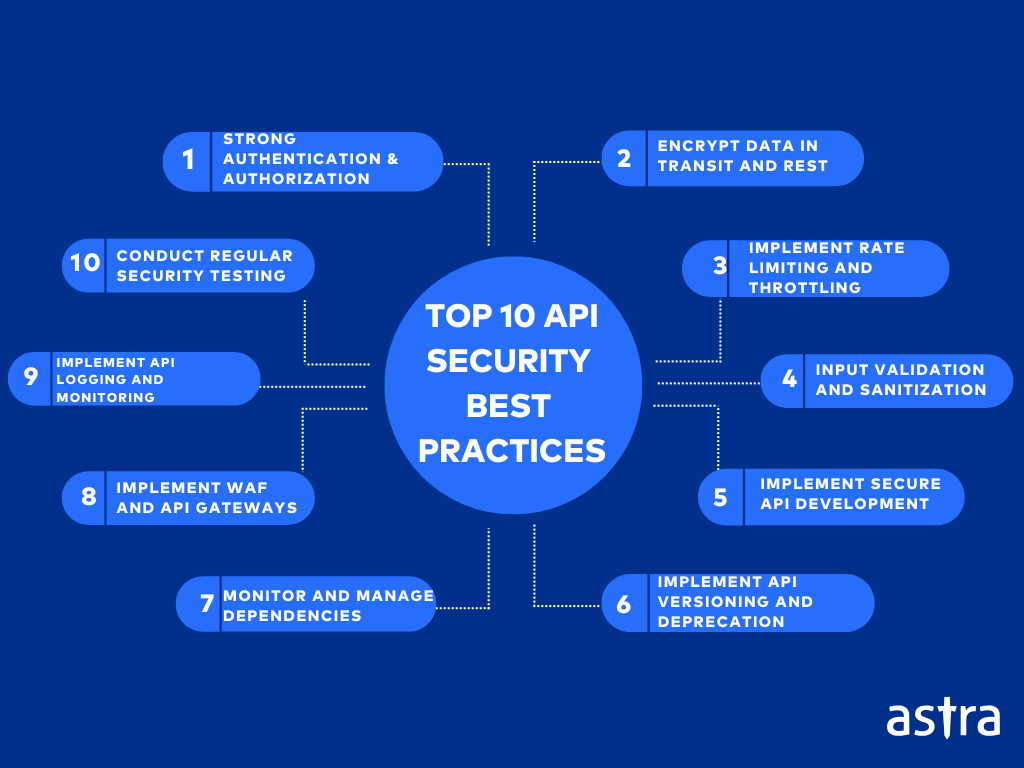 TOP 10 API SECURITY BEST PRACTICES

1 STRONG AUTHENTICATION & AUTHORIZATION

2 ENCRYPT DATA IN TRANSIT AND REST

3 IMPLEMENT RATE LIMITING AND THROTTLING

4 INPUT VALIDATION AND SANITIZATION

5 IMPLEMENT SECURE API DEVELOPMENT

6 IMPLEMENT API VERSIONING AND DEPRECATION

7 MONITOR AND MANAGE DEPENDENCIES

8 IMPLEMENT WAF AND API GATEWAYS

9 IMPLEMENT API LOGGING AND MONITORING

10 CONDUCT REGULAR SECURITY TESTING

astra